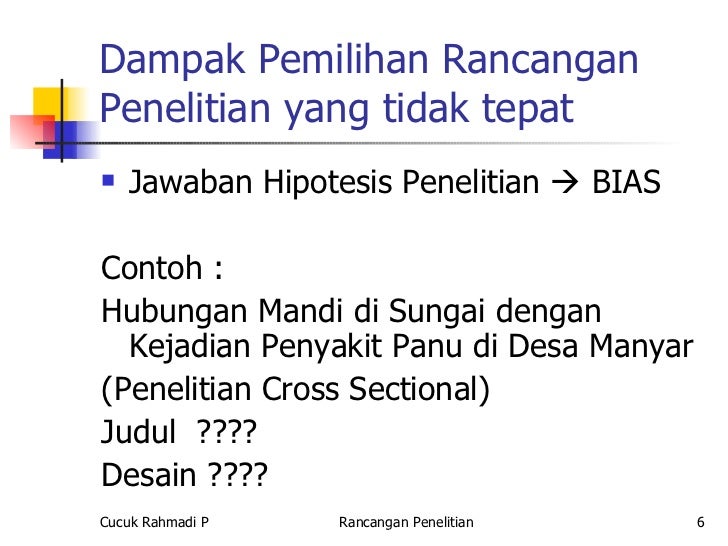 Dampak Pemilihan Rancangan Penelitian yang tidak tepat

▪ Jawaban Hipotesis Penelitian → BIAS

Contoh :
Hubungan Mandi di Sungai dengan Kejadian Penyakit Panu di Desa Manyar
(Penelitian Cross Sectional)
Judul ????
Desain ????

Cucuk Rahmadi P
Rancangan Penelitian
6